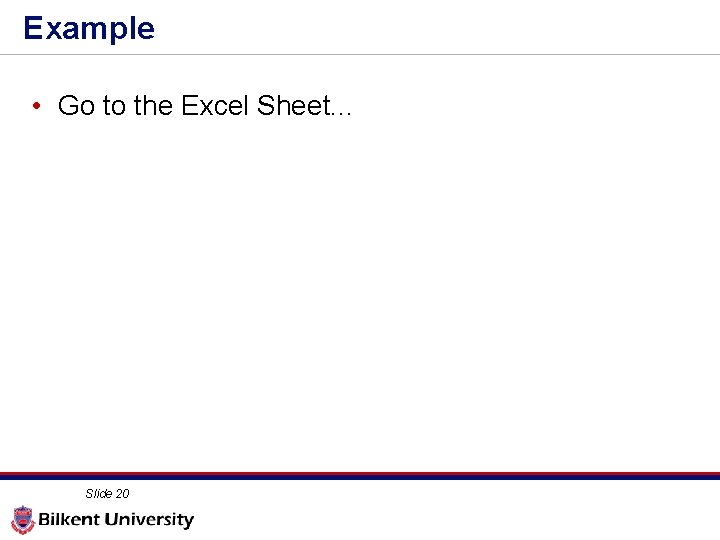 Example

• Go to the Excel Sheet…

Slide 20

Bilkent University